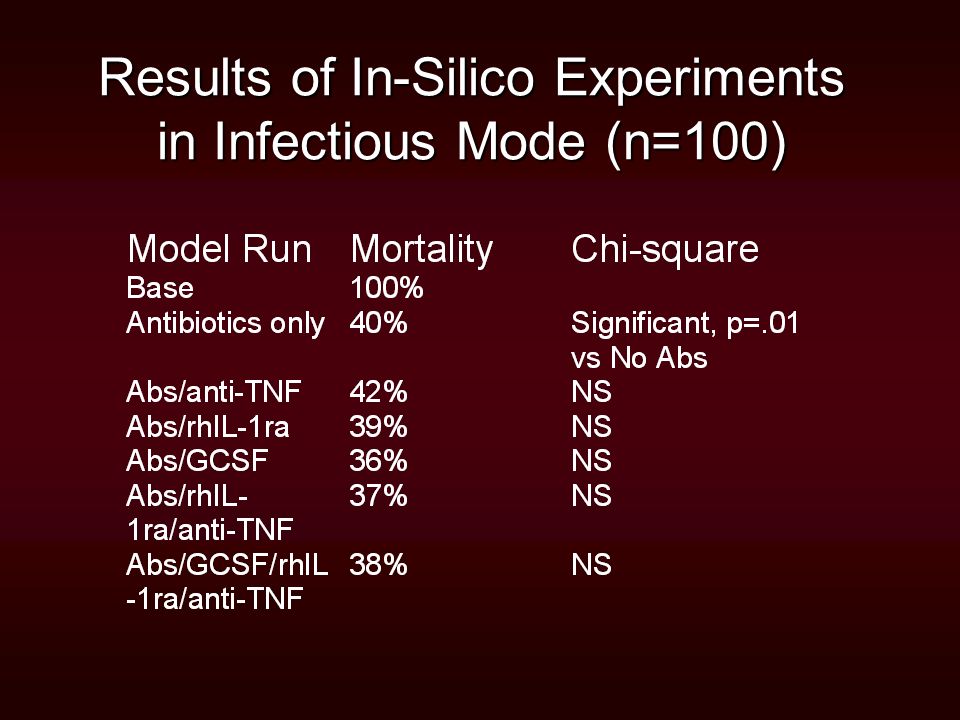 Results of In-Silico Experiments in Infectious Mode (n=100)

| Model Run | Mortality | Chi-square |
|---|---|---|
| Base | 100% | |
| Antibiotics only | 40% | Significant, p=.01 vs No Abs |
| Abs/anti-TNF | 42% | NS |
| Abs/rhIL-1ra | 39% | NS |
| Abs/GCSF | 36% | NS |
| Abs/rhIL-1ra/anti-TNF | 37% | NS |
| Abs/GCSF/rhIL-1ra/anti-TNF | 38% | NS |